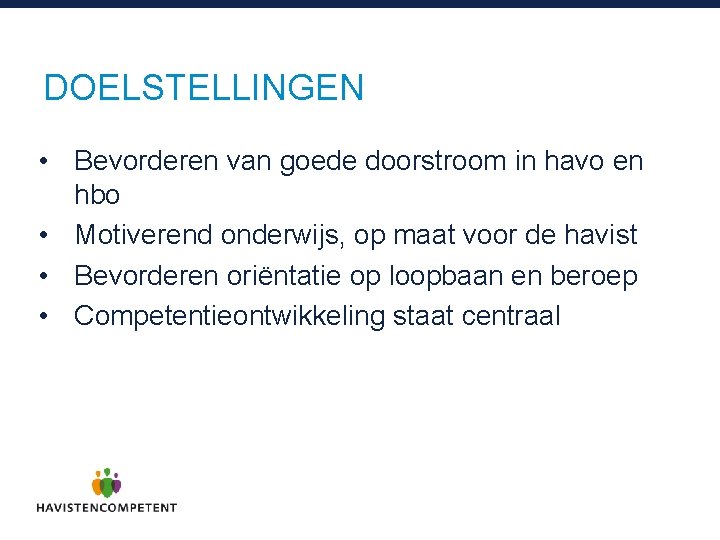 DOELSTELLINGEN

• Bevorderen van goede doorstroom in havo en hbo
• Motiverend onderwijs, op maat voor de havist
• Bevorderen oriëntatie op loopbaan en beroep
• Competentieontwikkeling staat centraal

HAVISTENCOMPETENT